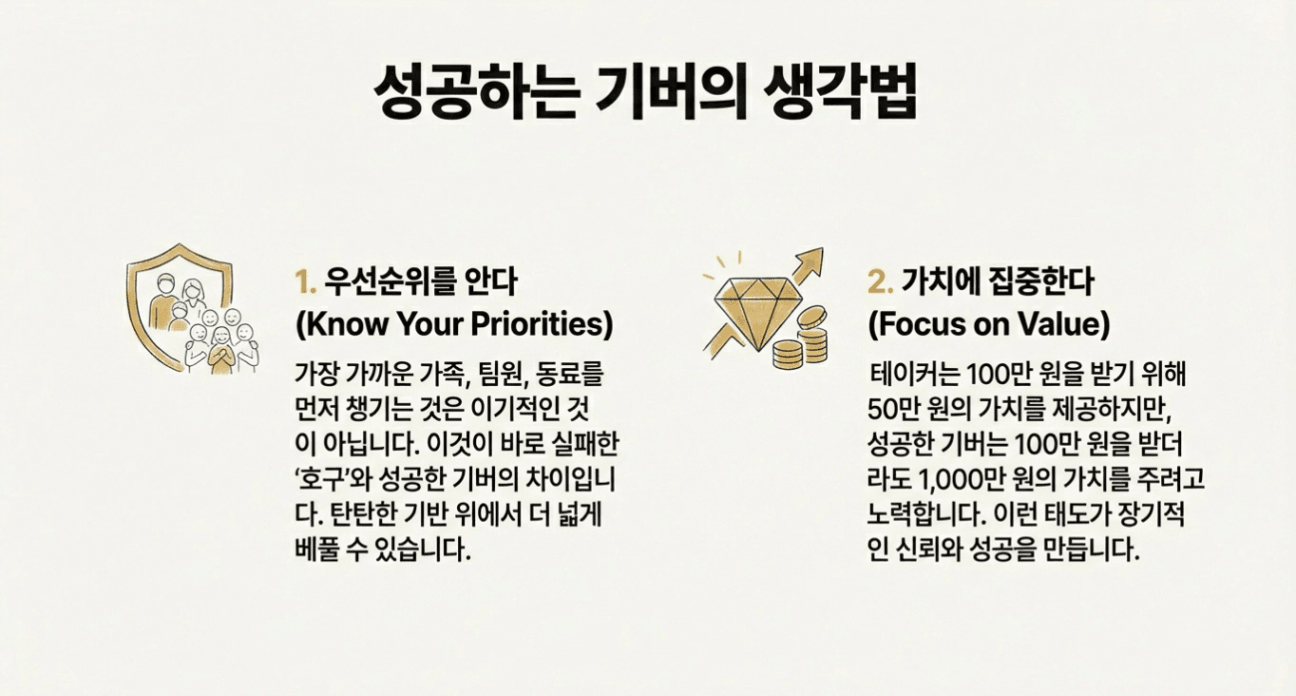 성공하는 기버의 생각법

1. 우선순위를 안다
(Know Your Priorities)

가장 가까운 가족, 팀원, 동료를 먼저 챙기는 것은 이기적인 것이 아닙니다. 이것이 바로 실패한 '호구'와 성공한 기버의 차이입니다. 탄탄한 기반 위에서 더 넓게 베풀 수 있습니다.

2. 가치에 집중한다
(Focus on Value)

테이커는 100만 원을 받기 위해 50만 원의 가치를 제공하지만, 성공한 기버는 100만 원을 받더라도 1,000만 원의 가치를 주려고 노력합니다. 이런 태도가 장기적인 신뢰와 성공을 만듭니다.